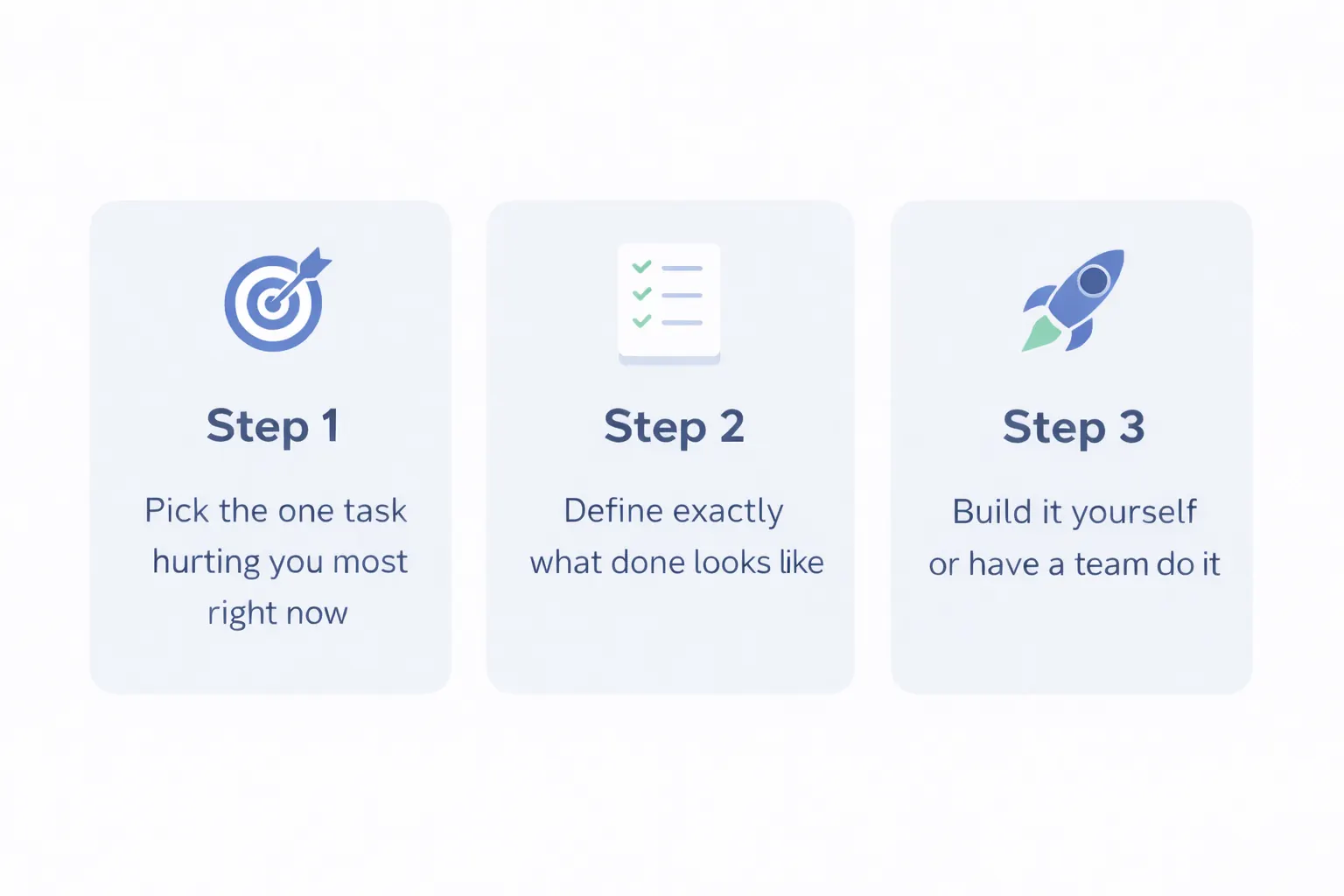 Step 1

Pick the one task hurting you most right now

Step 2

Define exactly what done looks like

Step 3

Build it yourself or have a team do it